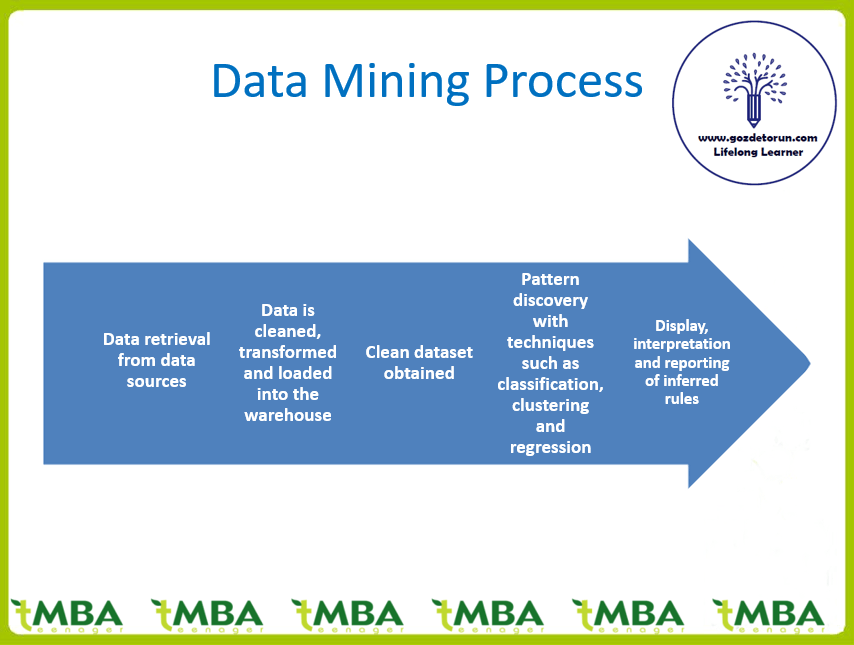 Data Mining Process

www.gozdetorun.com
Lifelong Learner

Data retrieval from data sources

Data is cleaned, transformed and loaded into the warehouse

Clean dataset obtained

Pattern discovery with techniques such as classification, clustering and regression

Display, interpretation and reporting of inferred rules

tMBA teenager tMBA teenager tMBA teenager tMBA teenager tMBA teenager tMBA teenager